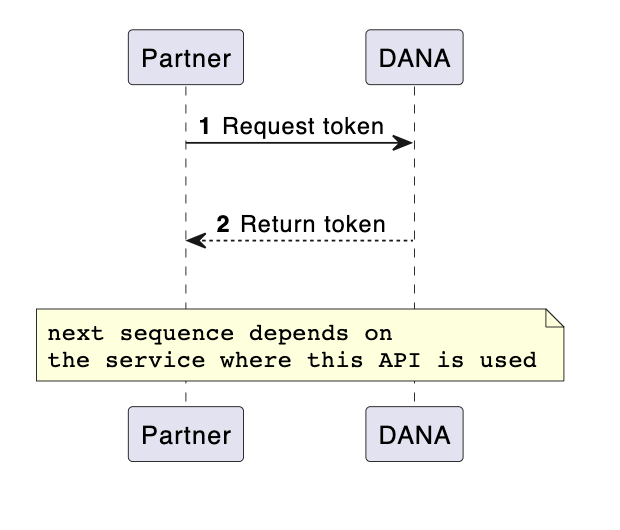 Partner

DANA

1 Request token

2 Return token

next sequence depends on
the service where this API is used

Partner

DANA